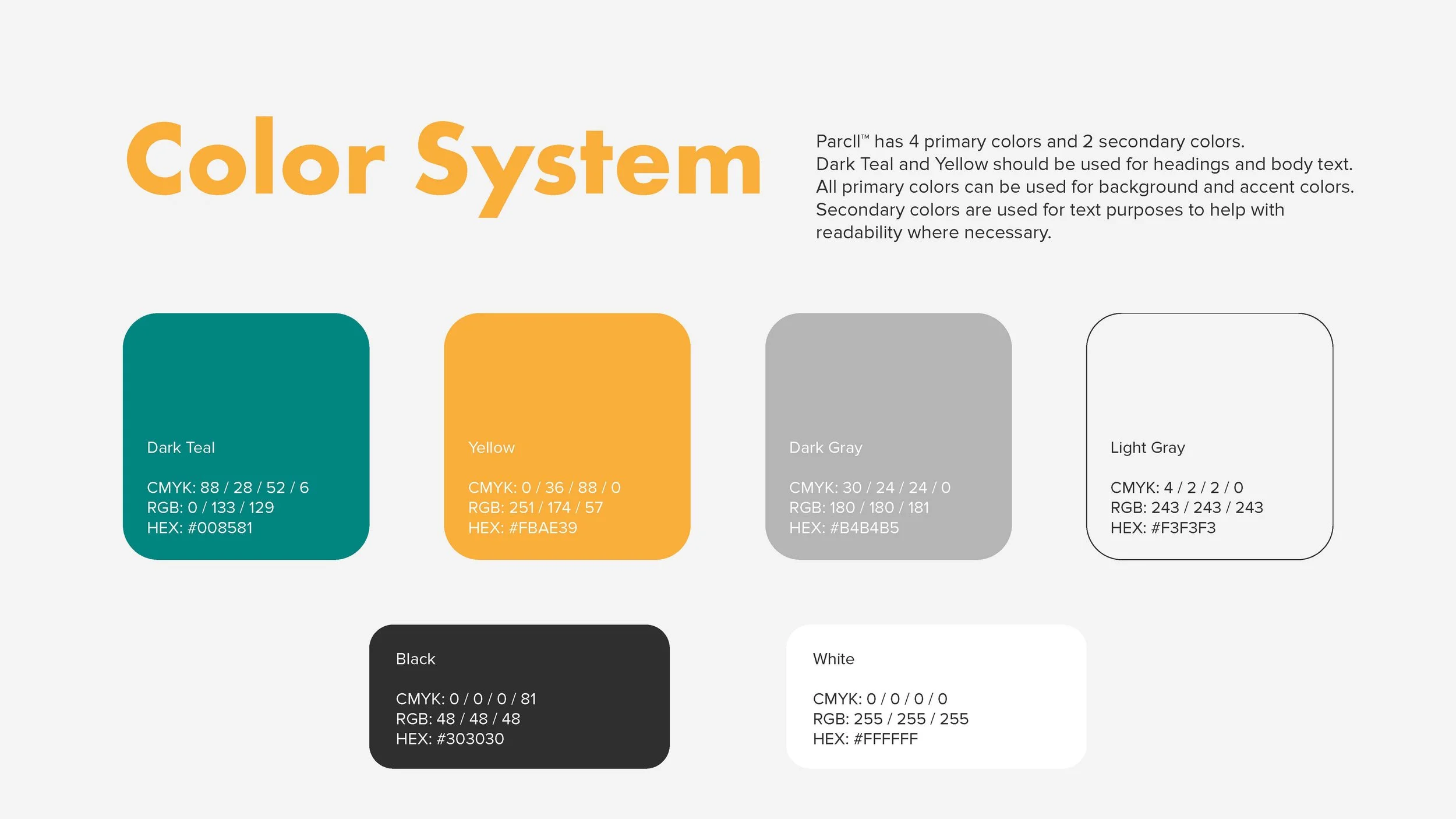 Color System

Parcll™ has 4 primary colors and 2 secondary colors. Dark Teal and Yellow should be used for headings and body text. All primary colors can be used for background and accent colors. Secondary colors are used for text purposes to help with readability where necessary.

Dark Teal

CMYK: 88 / 28 / 52 / 6
RGB: 0 / 133 / 129
HEX: #008581

Yellow

CMYK: 0 / 36 / 88 / 0
RGB: 251 / 174 / 57
HEX: #FBAE39

Dark Gray

CMYK: 30 / 24 / 24 / 0
RGB: 180 / 180 / 181
HEX: #B4B4B5

Light Gray

CMYK: 4 / 2 / 2 / 0
RGB: 243 / 243 / 243
HEX: #F3F3F3

Black

CMYK: 0 / 0 / 0 / 81
RGB: 48 / 48 / 48
HEX: #303030

White

CMYK: 0 / 0 / 0 / 0
RGB: 255 / 255 / 255
HEX: #FFFFFF